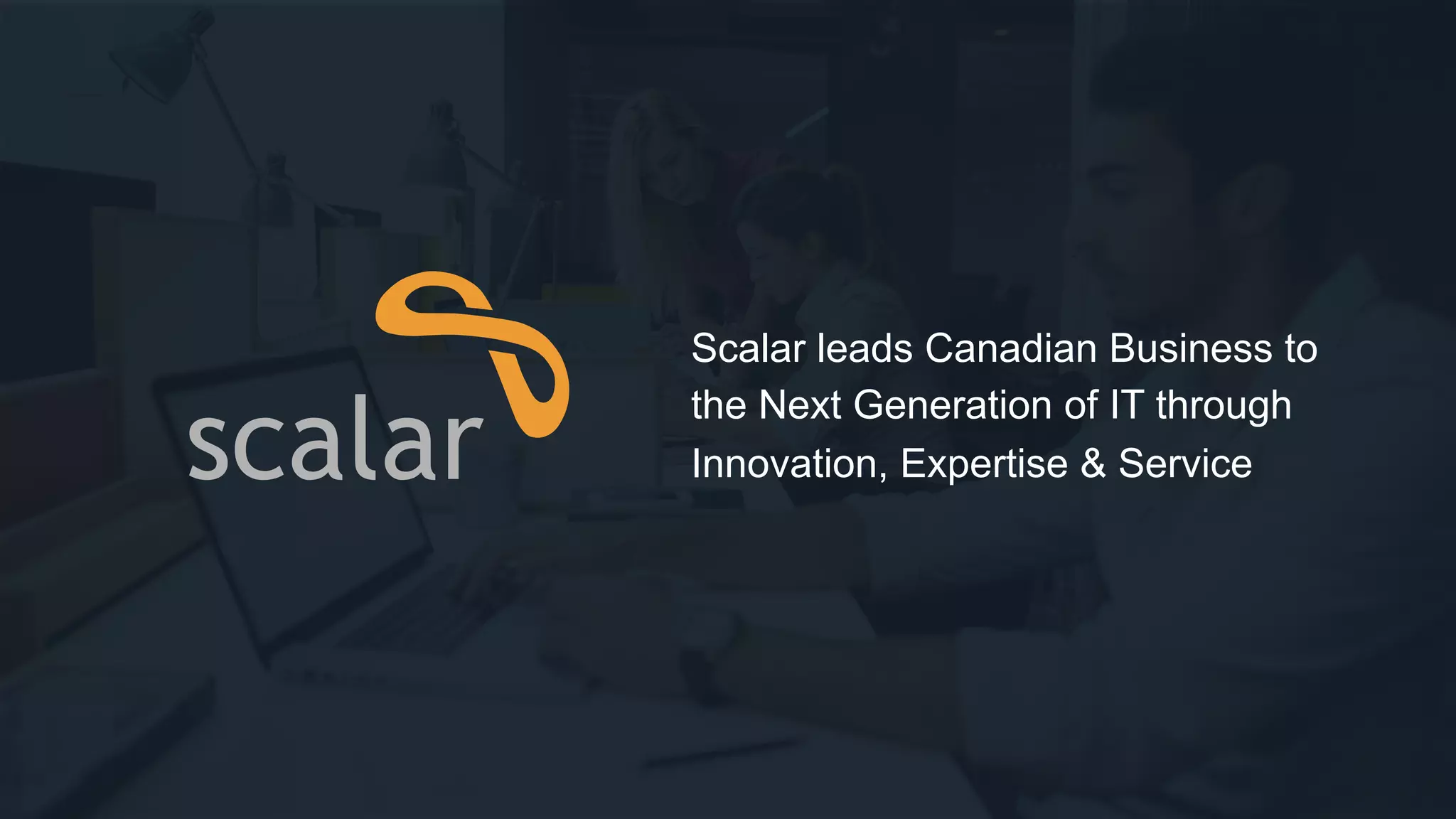 scalar

Scalar leads Canadian Business to the Next Generation of IT through Innovation, Expertise & Service